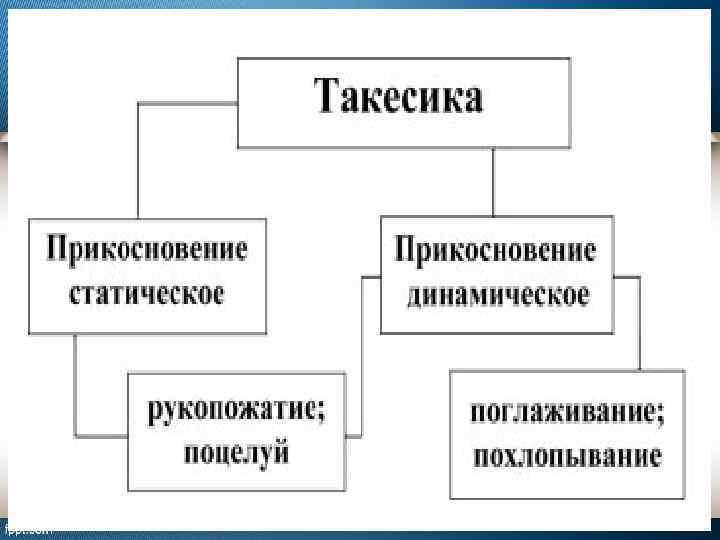 Такесика

Прикосновение статическое

Прикосновение динамическое

рукопожатие; поцелуй

поглаживание; похлопывание

fppt.com